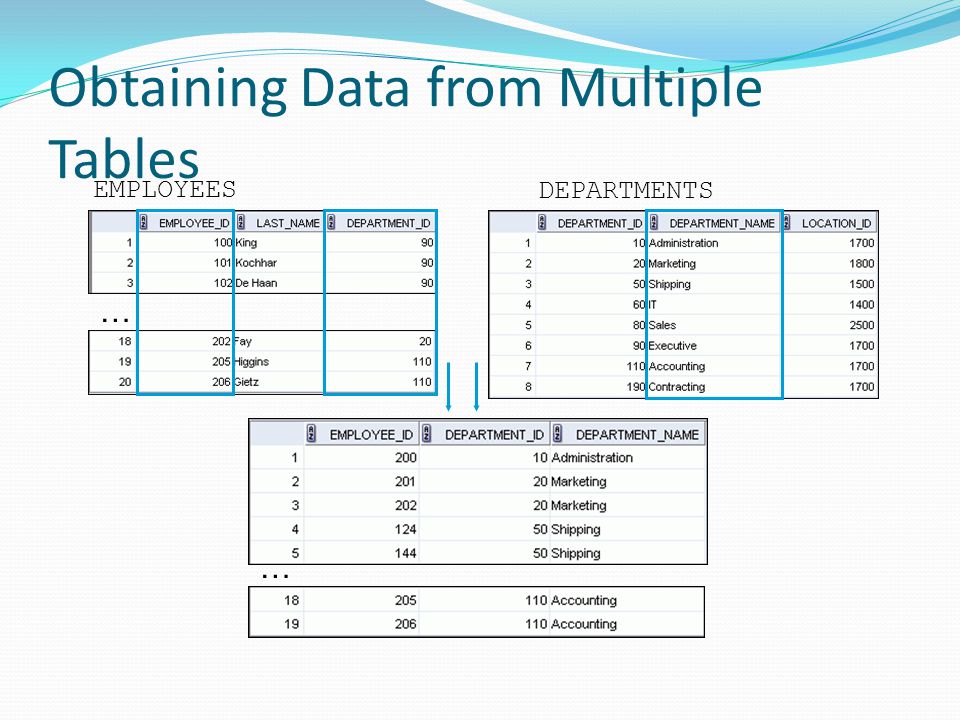 Obtaining Data from Multiple Tables

EMPLOYEES

| | EMPLOYEE_ID | LAST_NAME | DEPARTMENT_ID |
|---|---|---|---|
| 1 | 100 | King | 90 |
| 2 | 101 | Kochhar | 90 |
| 3 | 102 | De Haan | 90 |

...

| | | | |
|---|---|---|---|
| 18 | 202 | Fay | 20 |
| 19 | 205 | Higgins | 110 |
| 20 | 206 | Gietz | 110 |

DEPARTMENTS

| | DEPARTMENT_ID | DEPARTMENT_NAME | LOCATION_ID |
|---|---|---|---|
| 1 | 10 | Administration | 1700 |
| 2 | 20 | Marketing | 1800 |
| 3 | 50 | Shipping | 1500 |
| 4 | 60 | IT | 1400 |
| 5 | 80 | Sales | 2500 |
| 6 | 90 | Executive | 1700 |
| 7 | 110 | Accounting | 1700 |
| 8 | 190 | Contracting | 1700 |

| | EMPLOYEE_ID | DEPARTMENT_ID | DEPARTMENT_NAME |
|---|---|---|---|
| 1 | 200 | 10 | Administration |
| 2 | 201 | 20 | Marketing |
| 3 | 202 | 20 | Marketing |
| 4 | 124 | 50 | Shipping |
| 5 | 144 | 50 | Shipping |

...

| | | | |
|---|---|---|---|
| 18 | 205 | 110 | Accounting |
| 19 | 206 | 110 | Accounting |